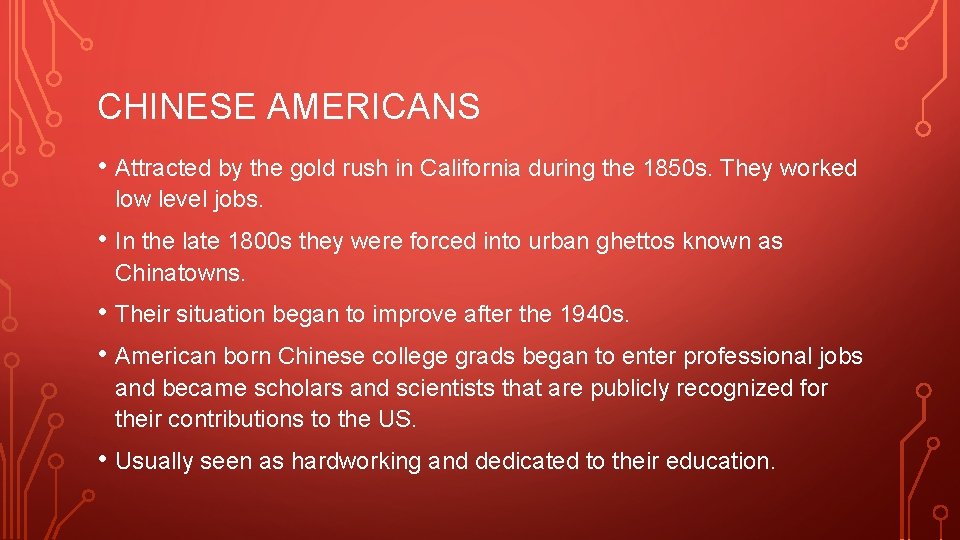 CHINESE AMERICANS

• Attracted by the gold rush in California during the 1850s. They worked low level jobs.

• In the late 1800s they were forced into urban ghettos known as Chinatowns.

• Their situation began to improve after the 1940s.

• American born Chinese college grads began to enter professional jobs and became scholars and scientists that are publicly recognized for their contributions to the US.

• Usually seen as hardworking and dedicated to their education.